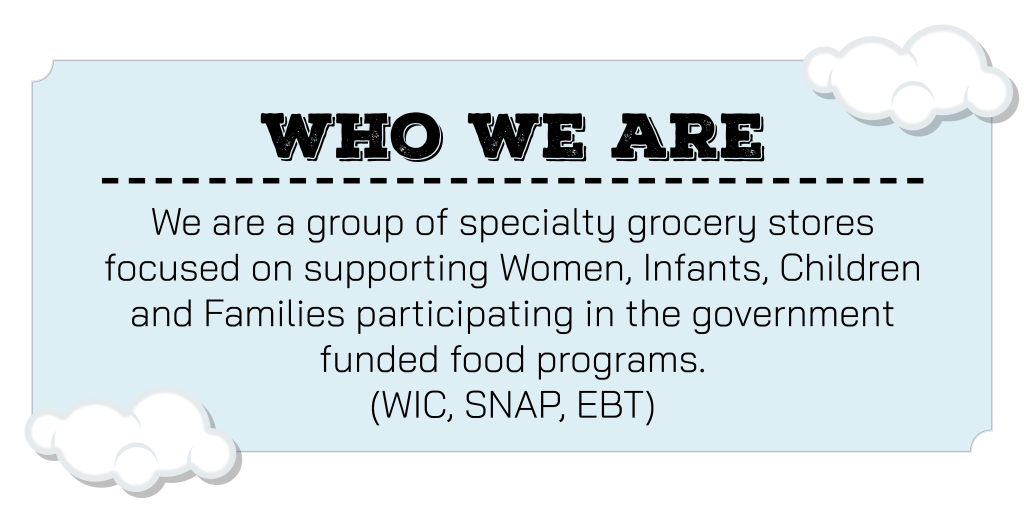 WHO WE ARE

We are a group of specialty grocery stores focused on supporting Women, Infants, Children and Families participating in the government funded food programs.
(WIC, SNAP, EBT)